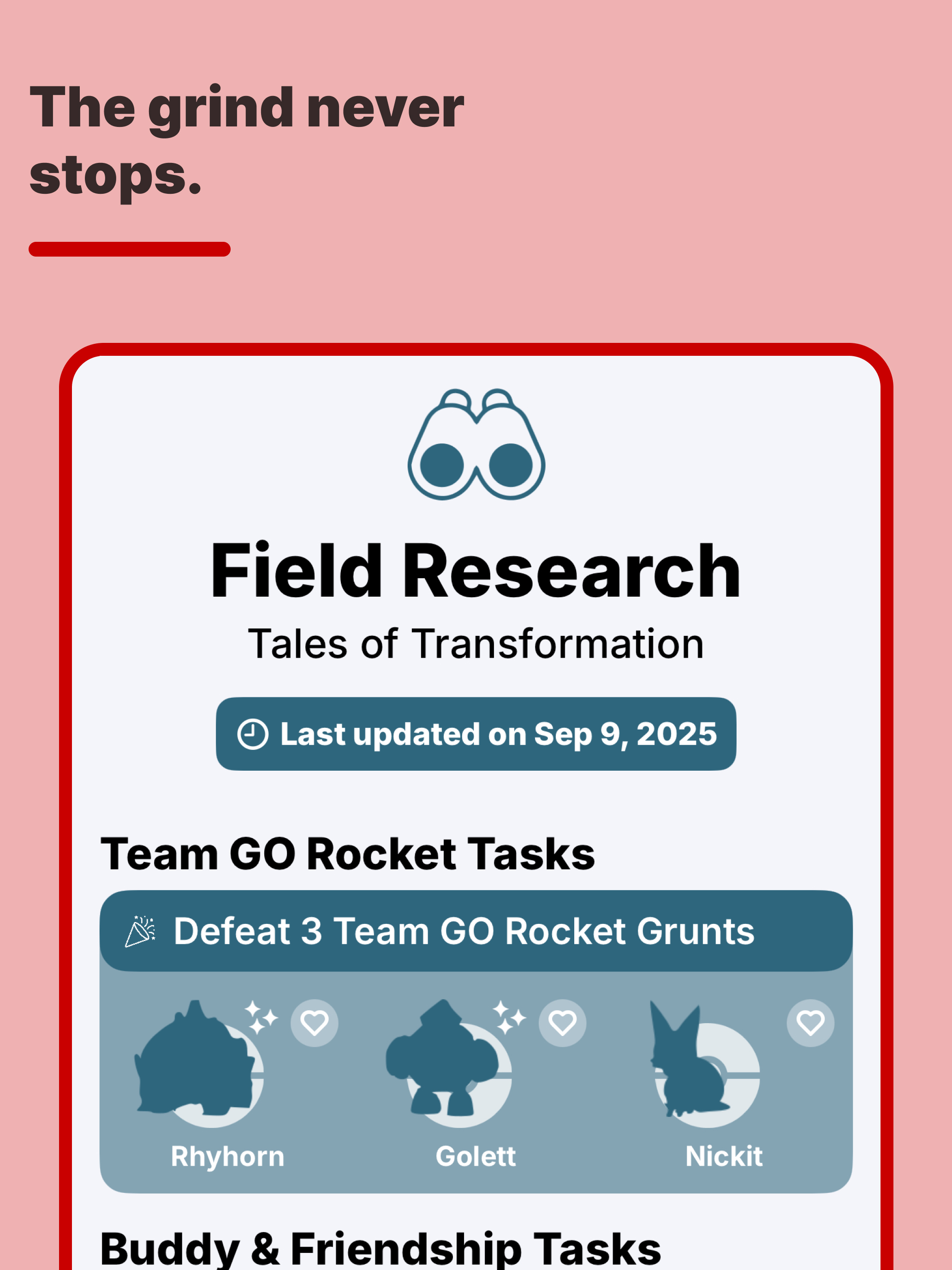 The grind never stops.

Field Research

Tales of Transformation

Last updated on Sep 9, 2025

Team GO Rocket Tasks

Defeat 3 Team GO Rocket Grunts

Rhyhorn

Golett

Nickit

Buddy & Friendship Tasks